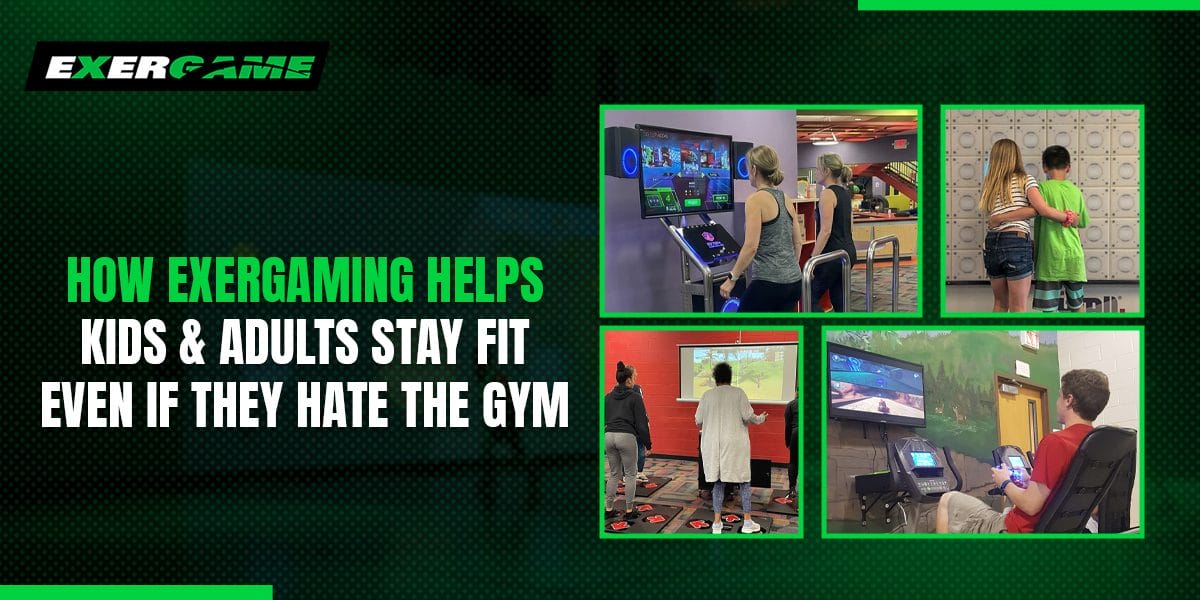 EXERGAME

HOW EXERGAMING HELPS KIDS & ADULTS STAY FIT EVEN IF THEY HATE THE GYM